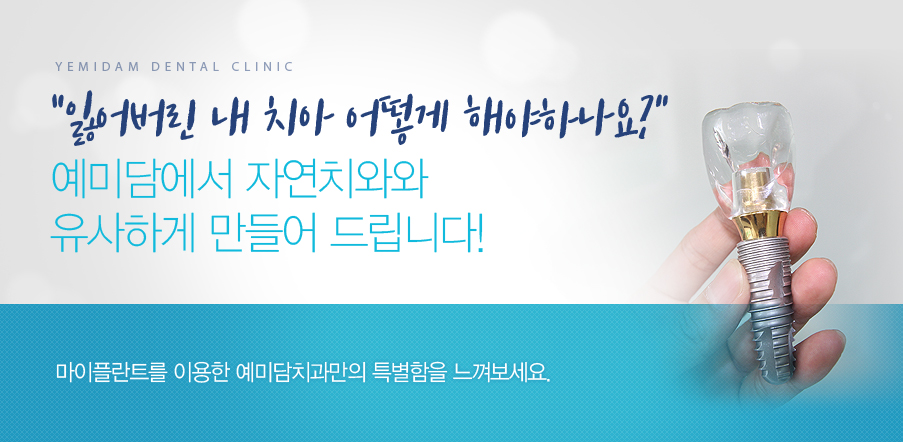 YEMIDAM DENTAL CLINIC

"잃어버린 내 치아 어떻게 해야하나요?"

예미담에서 자연치와와
유사하게 만들어 드립니다!

마이플란트를 이용한 예미담치과만의 특별함을 느껴보세요.